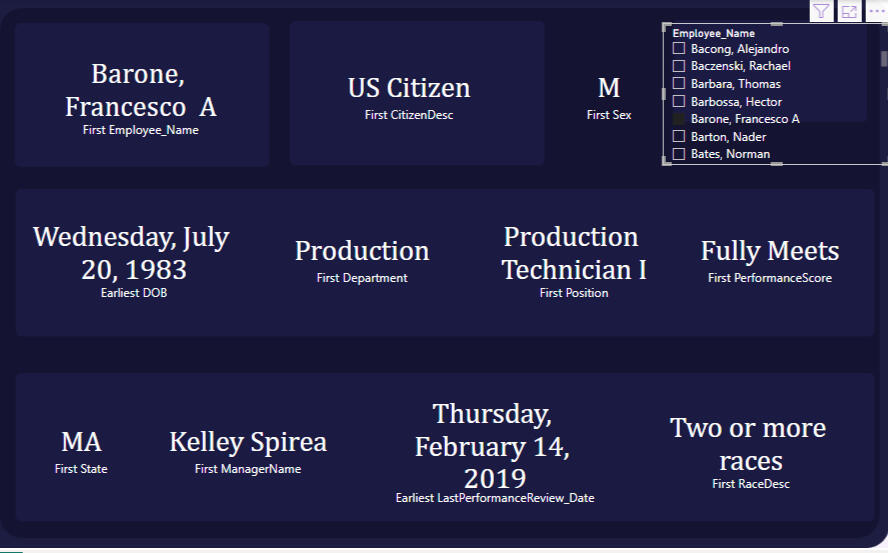 Barone, Francesco A
First Employee_Name

US Citizen
First CitizenDesc

M
First Sex

Employee_Name
Bacong, Alejandro
Baczenski, Rachael
Barbara, Thomas
Barbossa, Hector
Barone, Francesco A
Barton, Nader
Bates, Norman

Wednesday, July 20, 1983
Earliest DOB

Production
First Department

Production Technician I
First Position

Fully Meets
First PerformanceScore

MA
First State

Kelley Spirea
First ManagerName

Thursday, February 14, 2019
Earliest LastPerformanceReview_Date

Two or more races
First RaceDesc